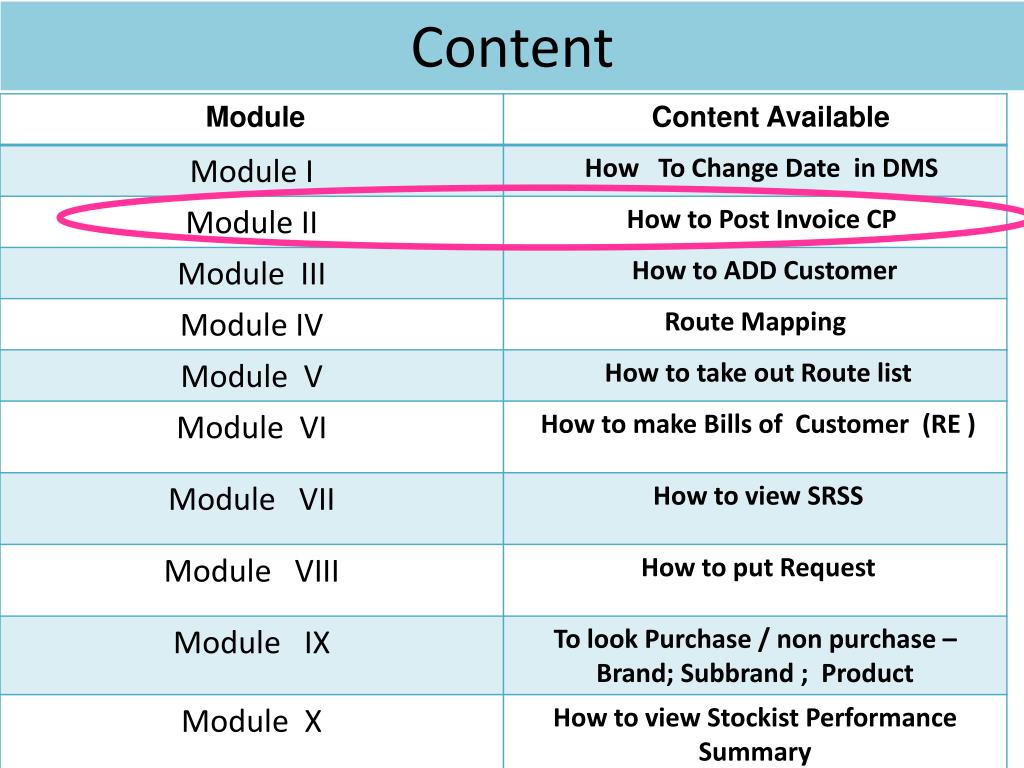 Content

| Module | Content Available |
|---|---|
| Module I | How To Change Date in DMS |
| Module II | How to Post Invoice CP |
| Module III | How to ADD Customer |
| Module IV | Route Mapping |
| Module V | How to take out Route list |
| Module VI | How to make Bills of Customer (RE ) |
| Module VII | How to view SRSS |
| Module VIII | How to put Request |
| Module IX | To look Purchase / non purchase – Brand; Subbrand ; Product |
| Module X | How to view Stockist Performance Summary |